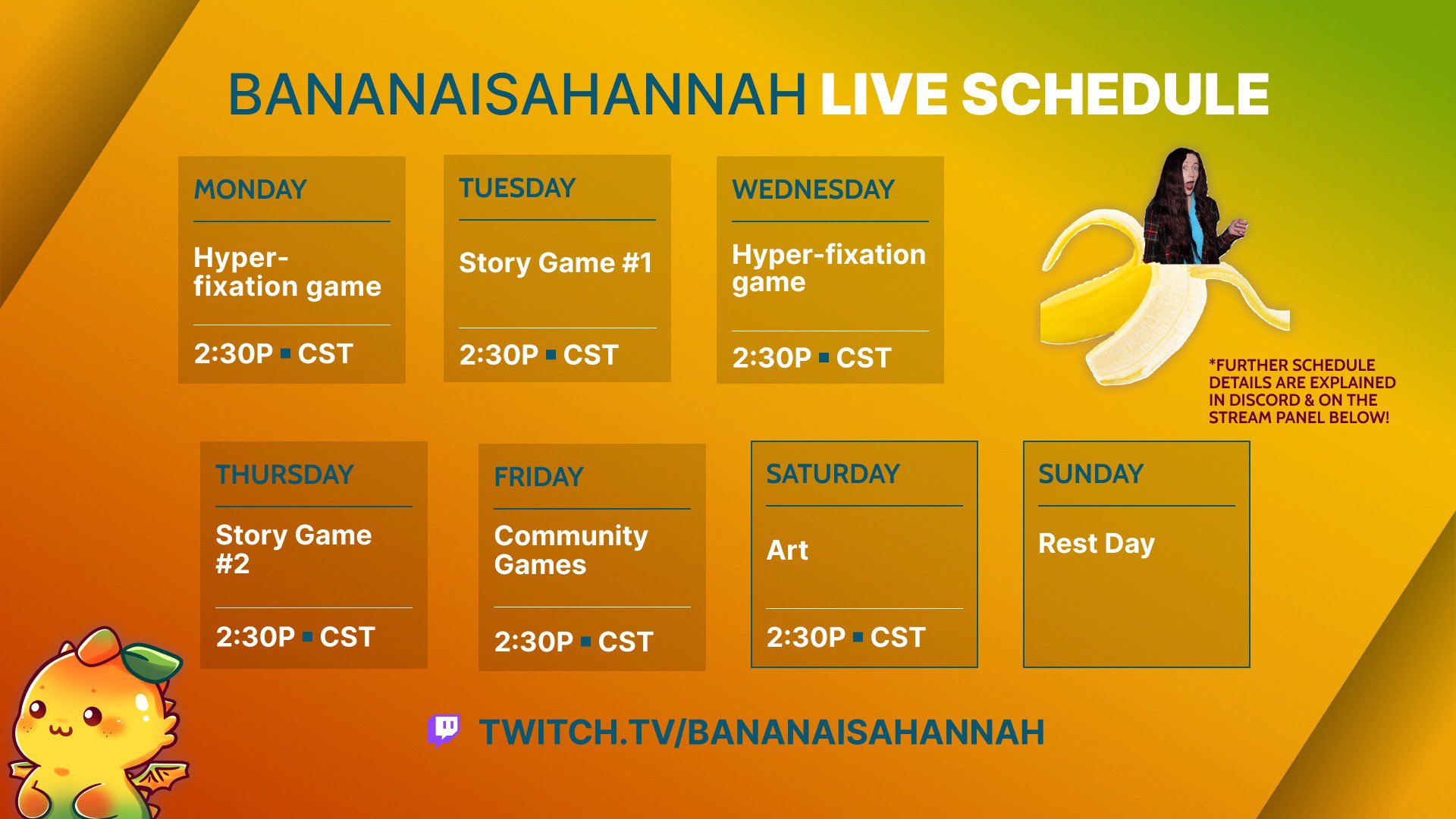 BANANAISAHANNAH LIVE SCHEDULE

MONDAY

Hyper-fixation game

2:30P ▪ CST

TUESDAY

Story Game #1

2:30P ▪ CST

WEDNESDAY

Hyper-fixation game

2:30P ▪ CST

*FURTHER SCHEDULE DETAILS ARE EXPLAINED IN DISCORD & ON THE STREAM PANEL BELOW!

THURSDAY

Story Game #2

2:30P ▪ CST

FRIDAY

Community Games

2:30P ▪ CST

SATURDAY

Art

2:30P ▪ CST

SUNDAY

Rest Day

TWITCH.TV/BANANAISAHANNAH